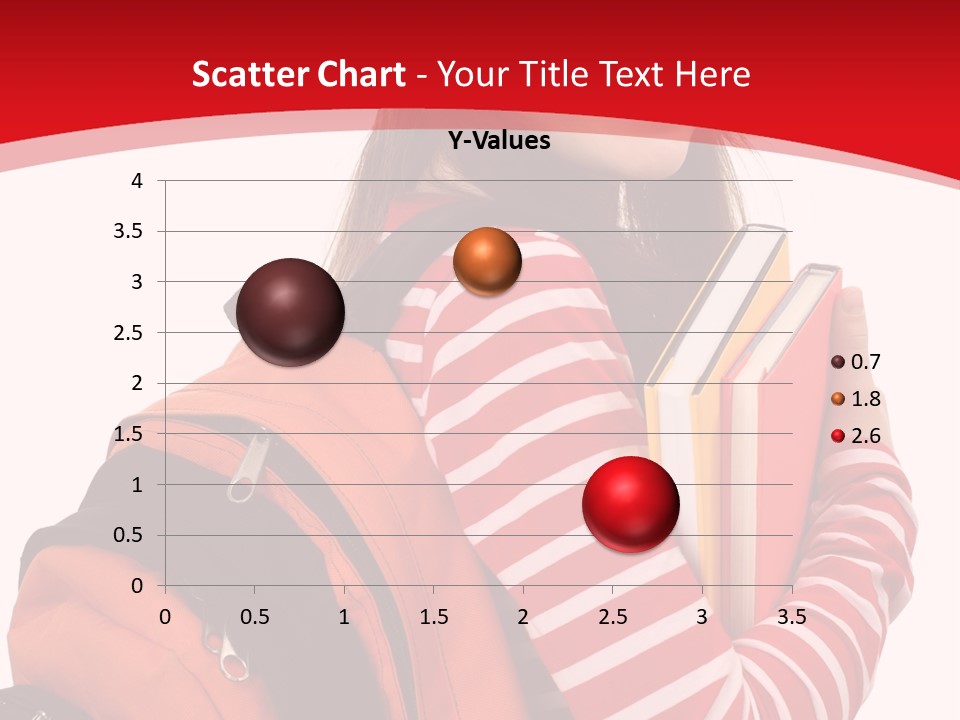 Scatter Chart - Your Title Text Here

Y-Values

4
3.5
3
2.5
2
1.5
1
0.5
0

0 0.5 1 1.5 2 2.5 3 3.5

0.7
1.8
2.6